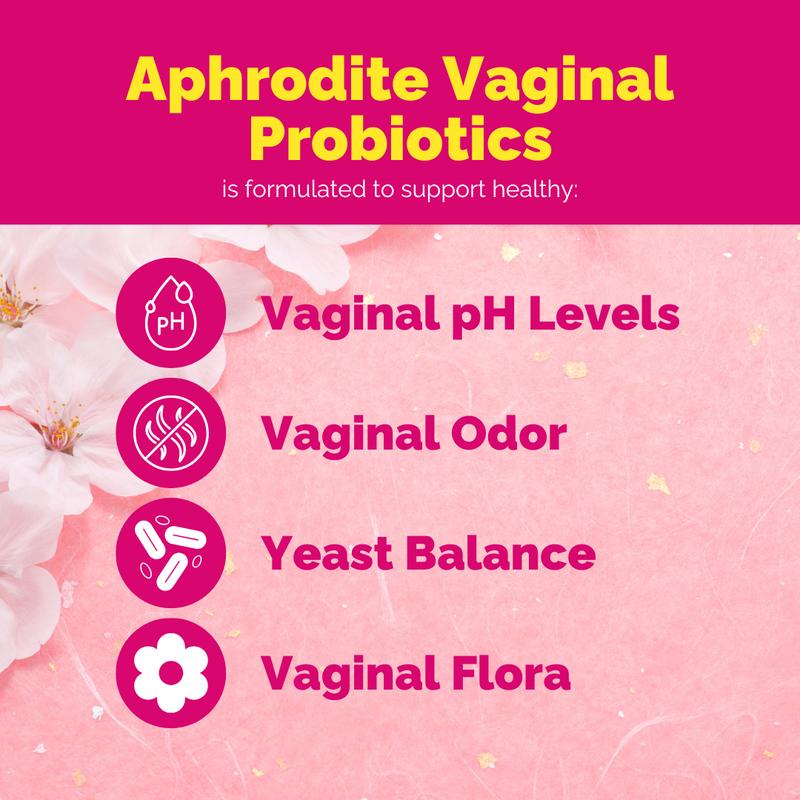 Aphrodite Vaginal Probiotics

is formulated to support healthy:

pH

Vaginal pH Levels

Vaginal Odor

Yeast Balance

Vaginal Flora